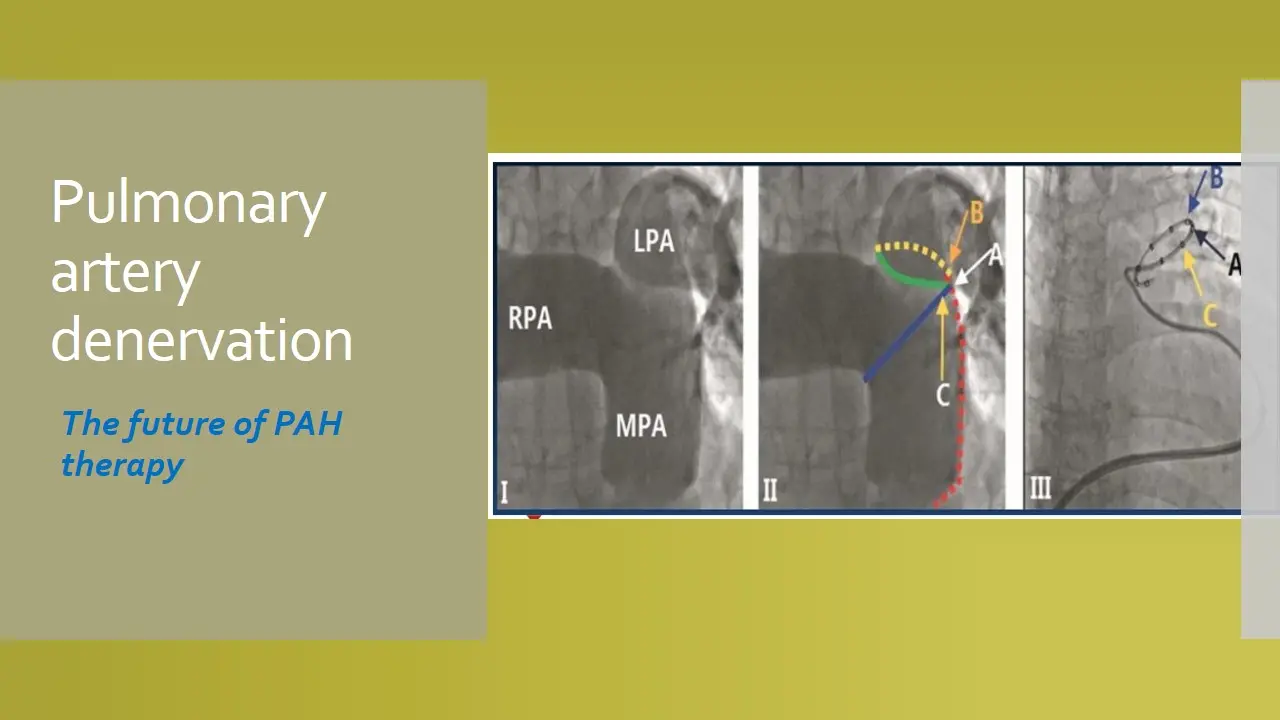 Pulmonary artery denervation

The future of PAH therapy

LPA
RPA
MPA
I

B
A
C
II

B
A
C
III